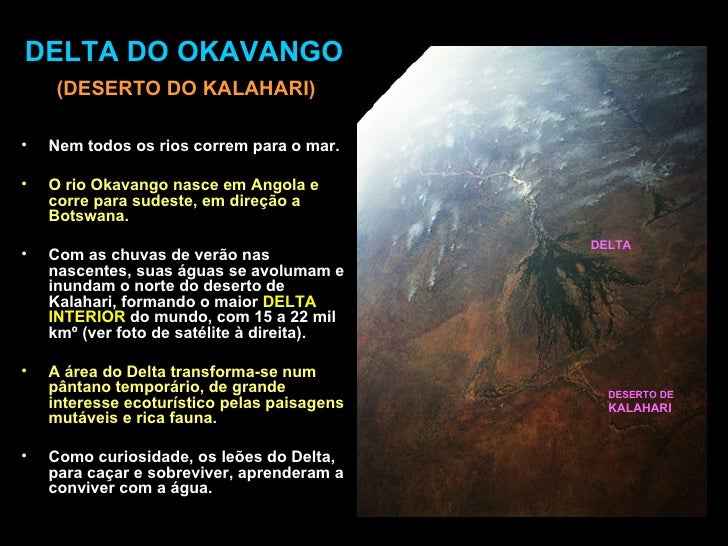 DELTA DO OKAVANGO
(DESERTO DO KALAHARI)

• Nem todos os rios correm para o mar.

• O rio Okavango nasce em Angola e corre para sudeste, em direção a Botswana.

• Com as chuvas de verão nas nascentes, suas águas se avolumam e inundam o norte do deserto de Kalahari, formando o maior DELTA INTERIOR do mundo, com 15 a 22 mil kmº (ver foto de satélite à direita).

• A área do Delta transforma-se num pântano temporário, de grande interesse ecoturístico pelas paisagens mutáveis e rica fauna.

• Como curiosidade, os leões do Delta, para caçar e sobreviver, aprenderam a conviver com a água.

DELTA

DESERTO DE KALAHARI